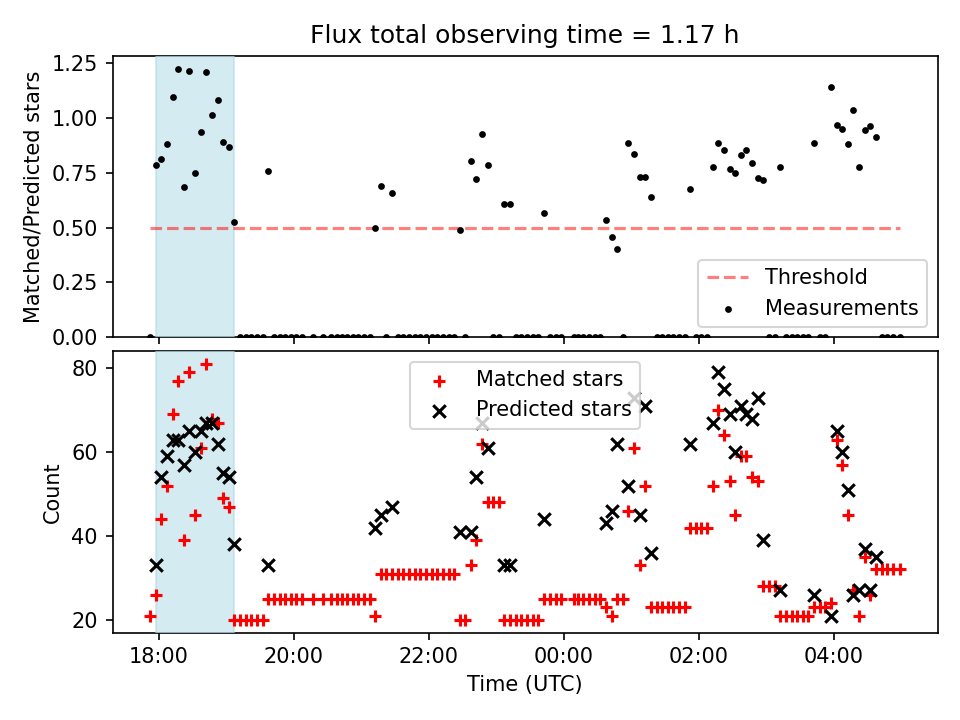 Flux total observing time = 1.17 h

Matched/Predicted stars

1.25
1.00
0.75
0.50
0.25
0.00

Threshold
Measurements

Count

80
60
40
20

Matched stars
Predicted stars

18:00
20:00
22:00
00:00
02:00
04:00

Time (UTC)